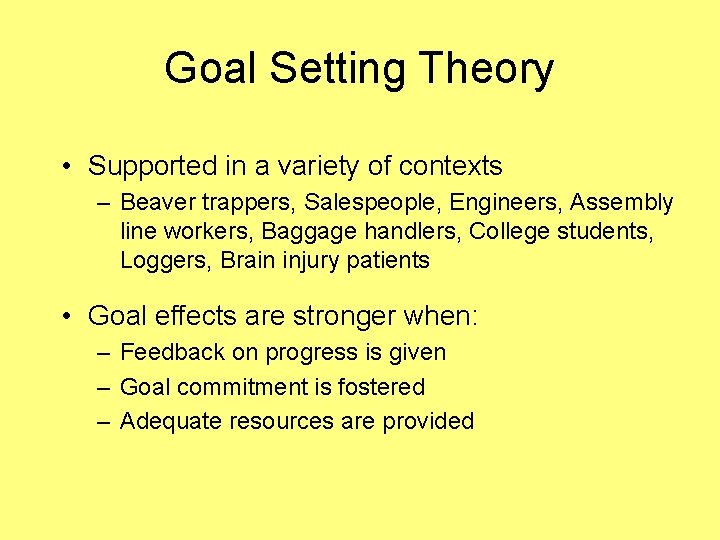 Goal Setting Theory

• Supported in a variety of contexts
– Beaver trappers, Salespeople, Engineers, Assembly line workers, Baggage handlers, College students, Loggers, Brain injury patients

• Goal effects are stronger when:
– Feedback on progress is given
– Goal commitment is fostered
– Adequate resources are provided